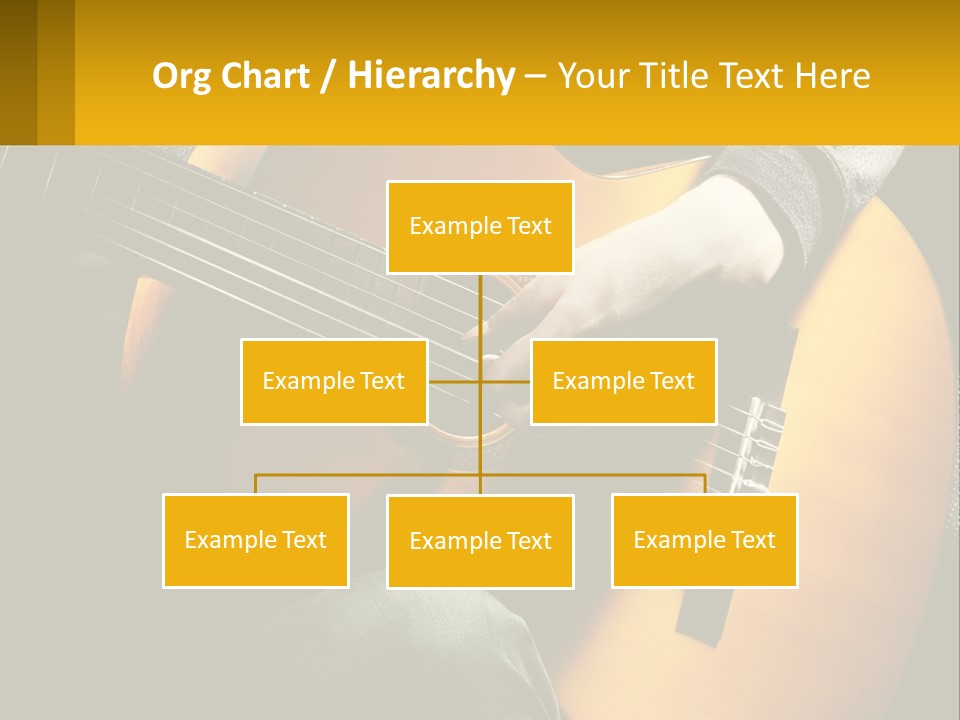 Org Chart / Hierarchy – Your Title Text Here

Example Text

Example Text

Example Text

Example Text

Example Text

Example Text